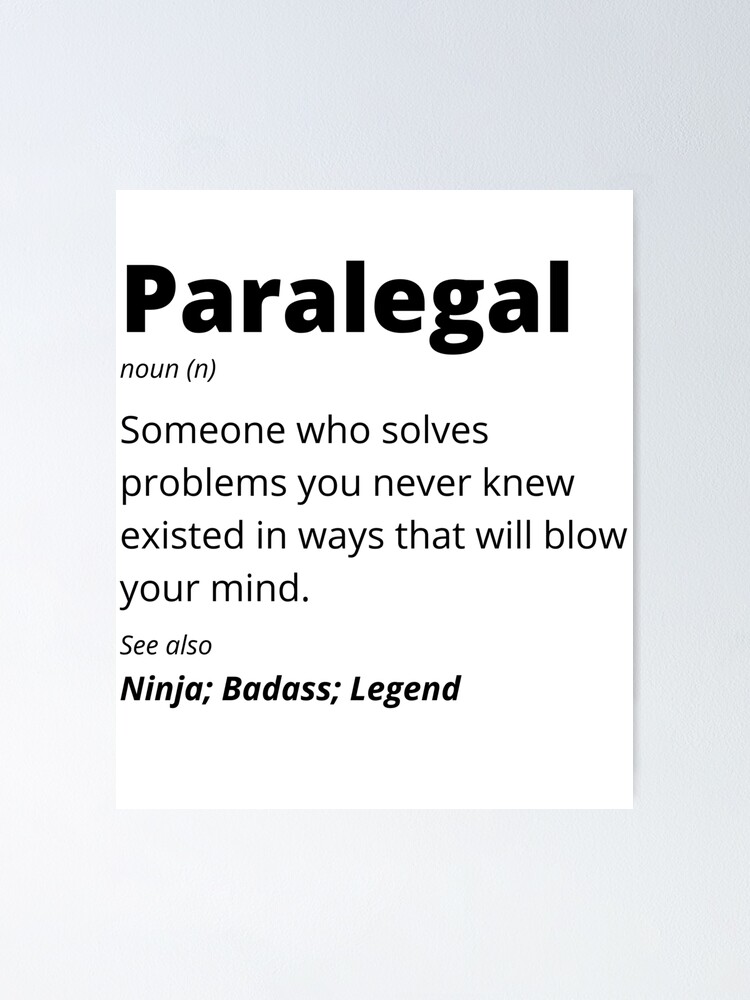 Paralegal
noun (n)

Someone who solves problems you never knew existed in ways that will blow your mind.

See also
Ninja; Badass; Legend